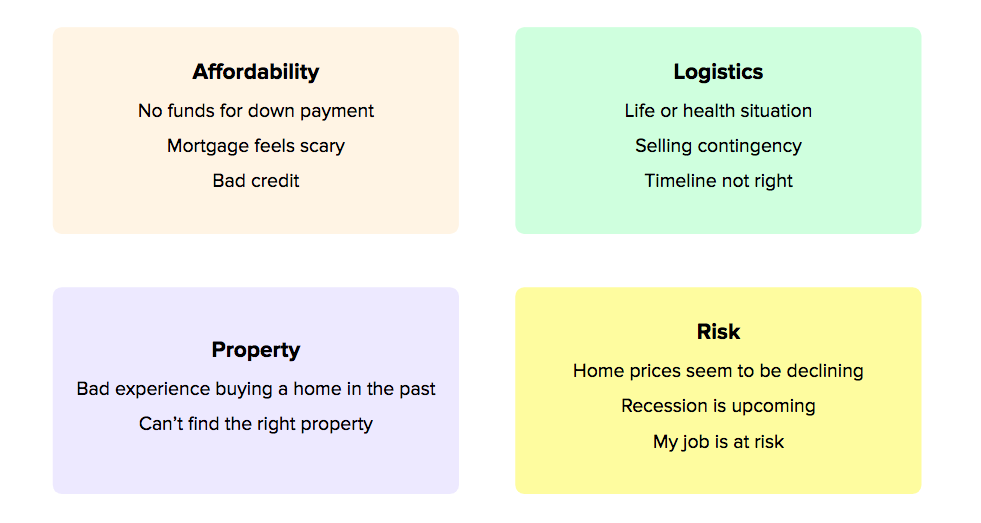 Affordability

No funds for down payment

Mortgage feels scary

Bad credit

Logistics

Life or health situation

Selling contingency

Timeline not right

Property

Bad experience buying a home in the past

Can't find the right property

Risk

Home prices seem to be declining

Recession is upcoming

My job is at risk